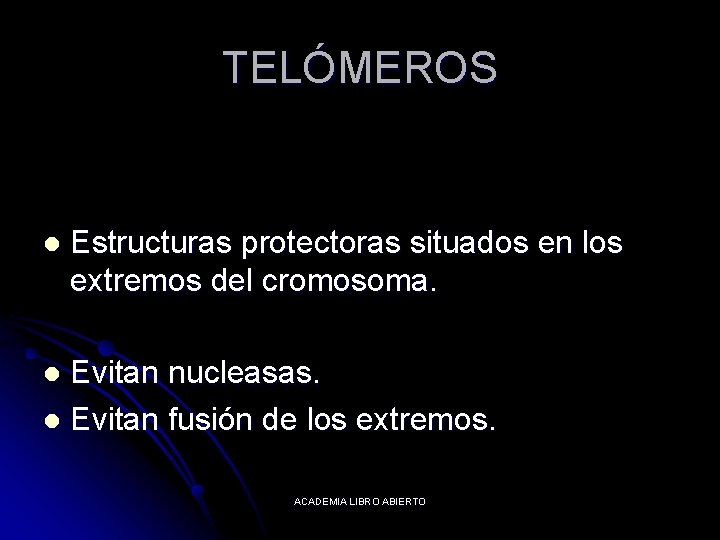 TELÓMEROS

- Estructuras protectoras situados en los extremos del cromosoma.

- Evitan nucleasas.
- Evitan fusión de los extremos.

ACADEMIA LIBRO ABIERTO